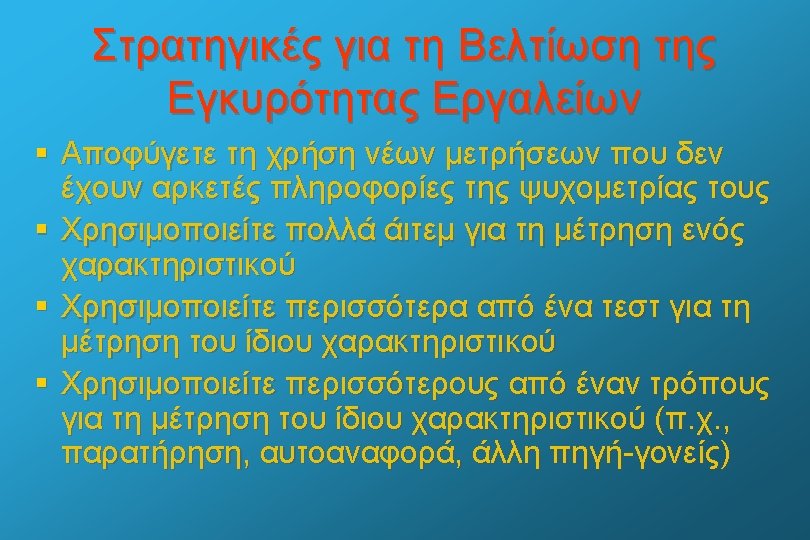 Στρατηγικές για τη Βελτίωση της Εγκυρότητας Εργαλείων

▪ Αποφύγετε τη χρήση νέων μετρήσεων που δεν έχουν αρκετές πληροφορίες της ψυχομετρίας τους

▪ Χρησιμοποιείτε πολλά άιτεμ για τη μέτρηση ενός χαρακτηριστικού

▪ Χρησιμοποιείτε περισσότερα από ένα τεστ για τη μέτρηση του ίδιου χαρακτηριστικού

▪ Χρησιμοποιείτε περισσότερους από έναν τρόπους για τη μέτρηση του ίδιου χαρακτηριστικού (π.χ., παρατήρηση, αυτοαναφορά, άλλη πηγή-γονείς)